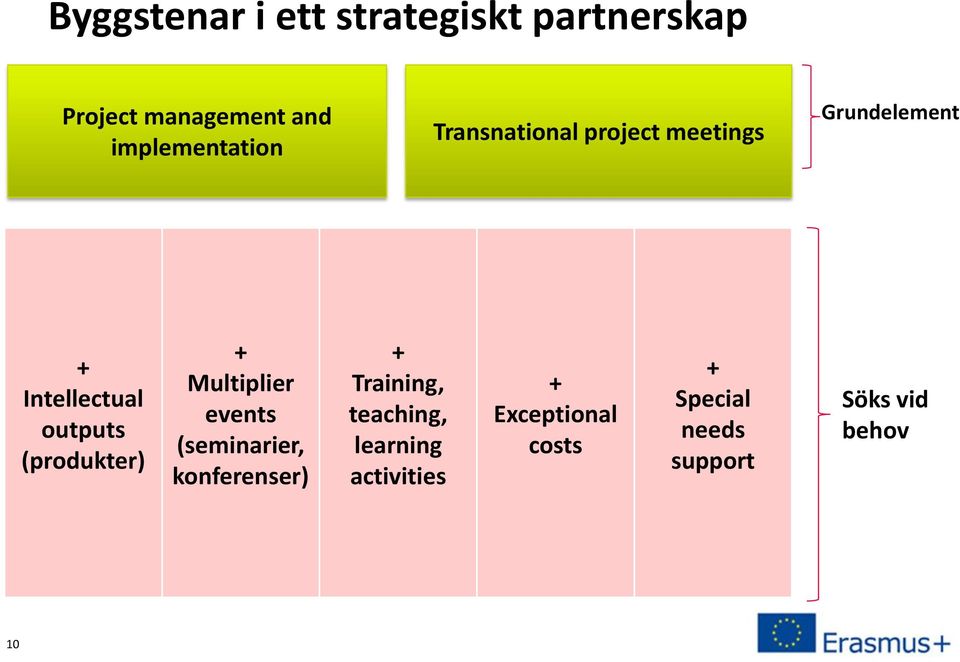 Byggstenar i ett strategiskt partnerskap

Project management and implementation

Transnational project meetings

Grundelement

+
Intellectual outputs (produkter)

+
Multiplier events (seminarier, konferenser)

+
Training, teaching, learning activities

+
Exceptional costs

+
Special needs support

Söks vid behov

10

Erasmus+